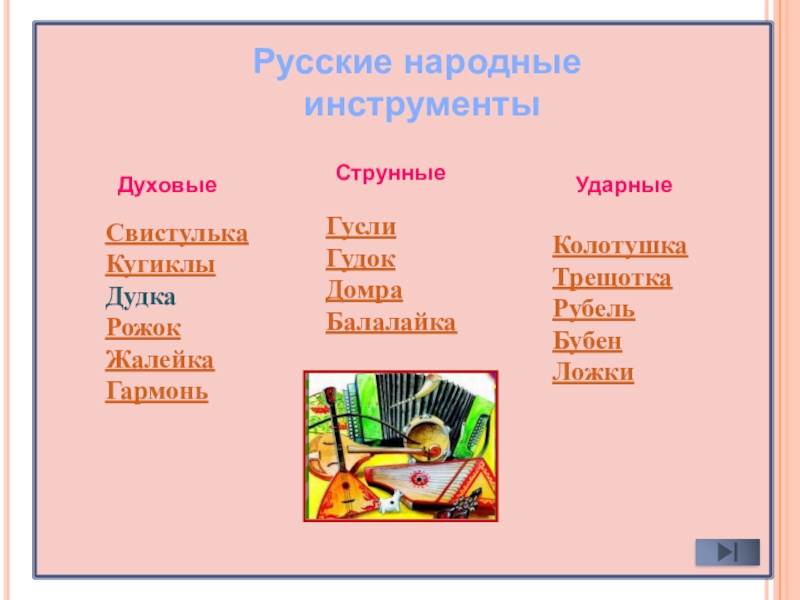 Русские народные инструменты

Духовые

Свистулька
Кугиклы
Дудка
Рожок
Жалейка
Гармонь

Струнные

Гусли
Гудок
Домра
Балалайка

Ударные

Колотушка
Трещотка
Рубель
Бубен
Ложки